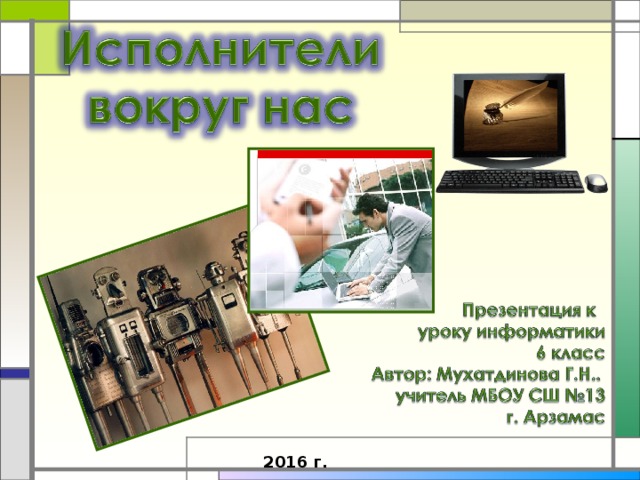 Исполнители вокруг нас

Презентация к уроку информатики 6 класс
Автор: Мухатдинова Г.Н.,
учитель МБОУ СШ №13
г. Арзамас

2016 г.